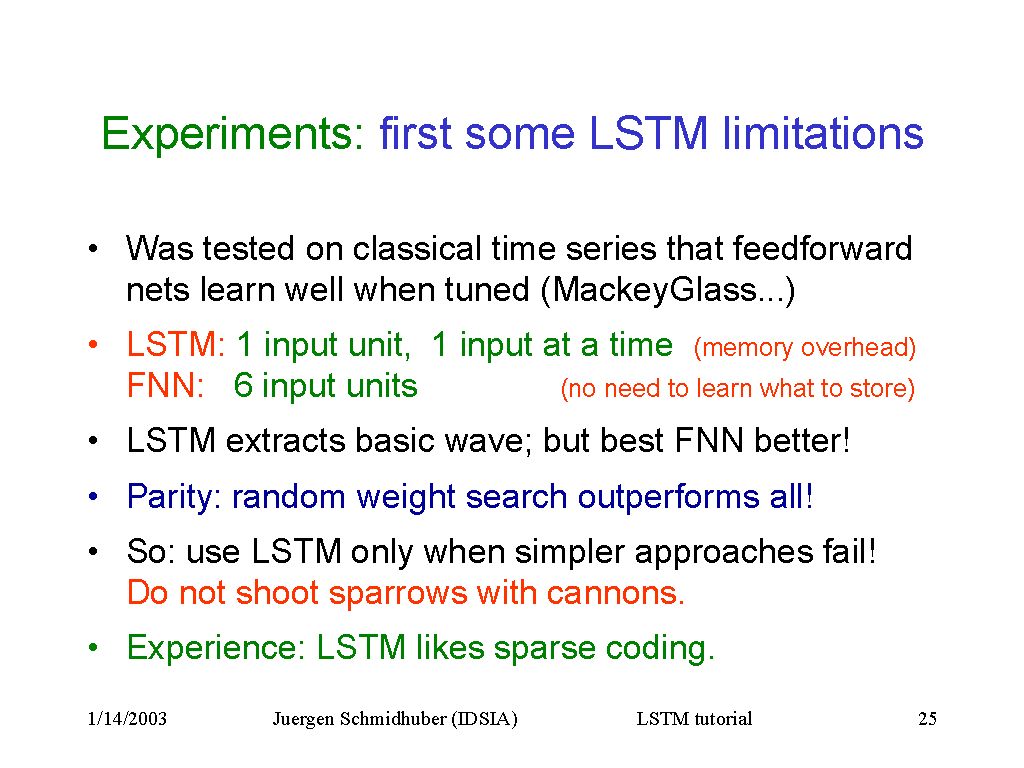 Experiments: first some LSTM limitations

• Was tested on classical time series that feedforward nets learn well when tuned (MackeyGlass...)

• LSTM: 1 input unit, 1 input at a time (memory overhead)
FNN: 6 input units (no need to learn what to store)

• LSTM extracts basic wave; but best FNN better!

• Parity: random weight search outperforms all!

• So: use LSTM only when simpler approaches fail! Do not shoot sparrows with cannons.

• Experience: LSTM likes sparse coding.

1/14/2003 Juergen Schmidhuber (IDSIA) LSTM tutorial 25